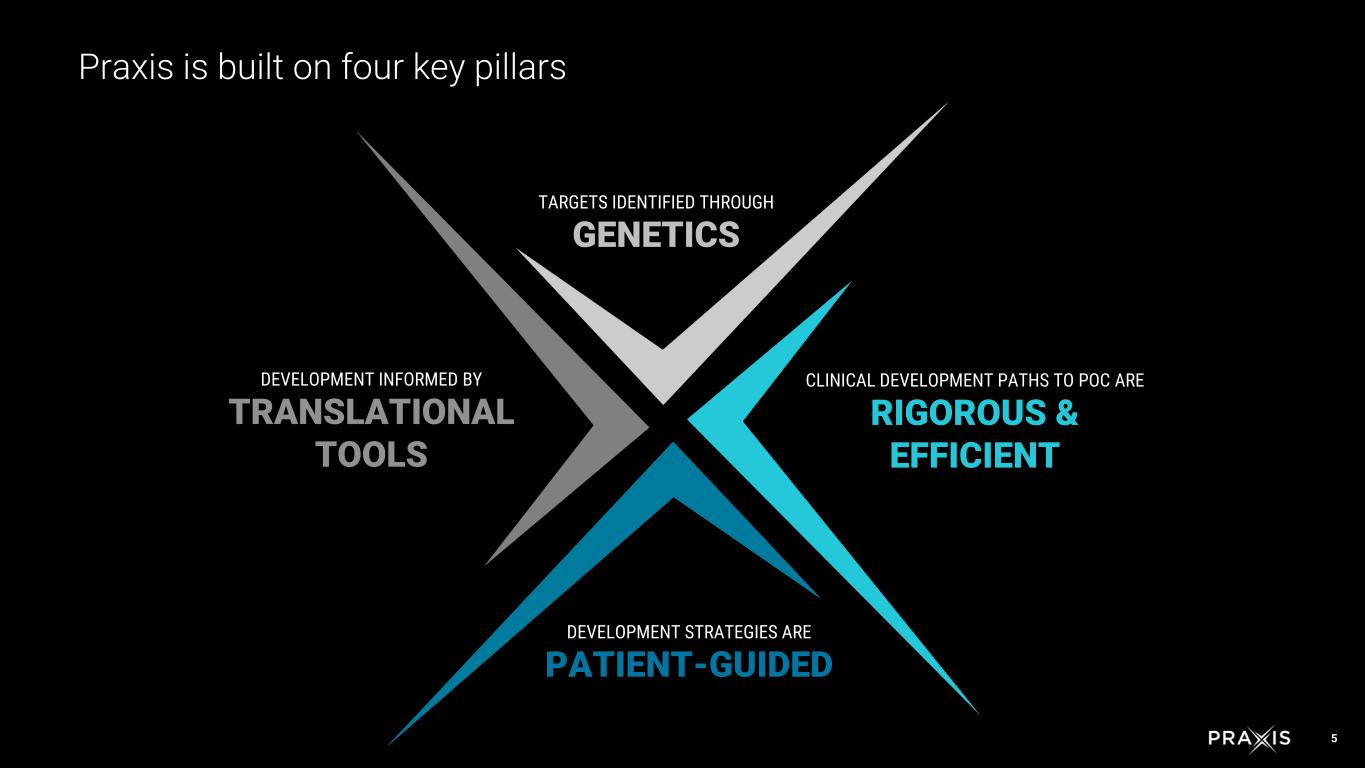 Praxis is built on four key pillars

TARGETS IDENTIFIED THROUGH
GENETICS

DEVELOPMENT INFORMED BY
TRANSLATIONAL TOOLS

CLINICAL DEVELOPMENT PATHS TO POC ARE
RIGOROUS & EFFICIENT

DEVELOPMENT STRATEGIES ARE
PATIENT-GUIDED

PRAXIS

5